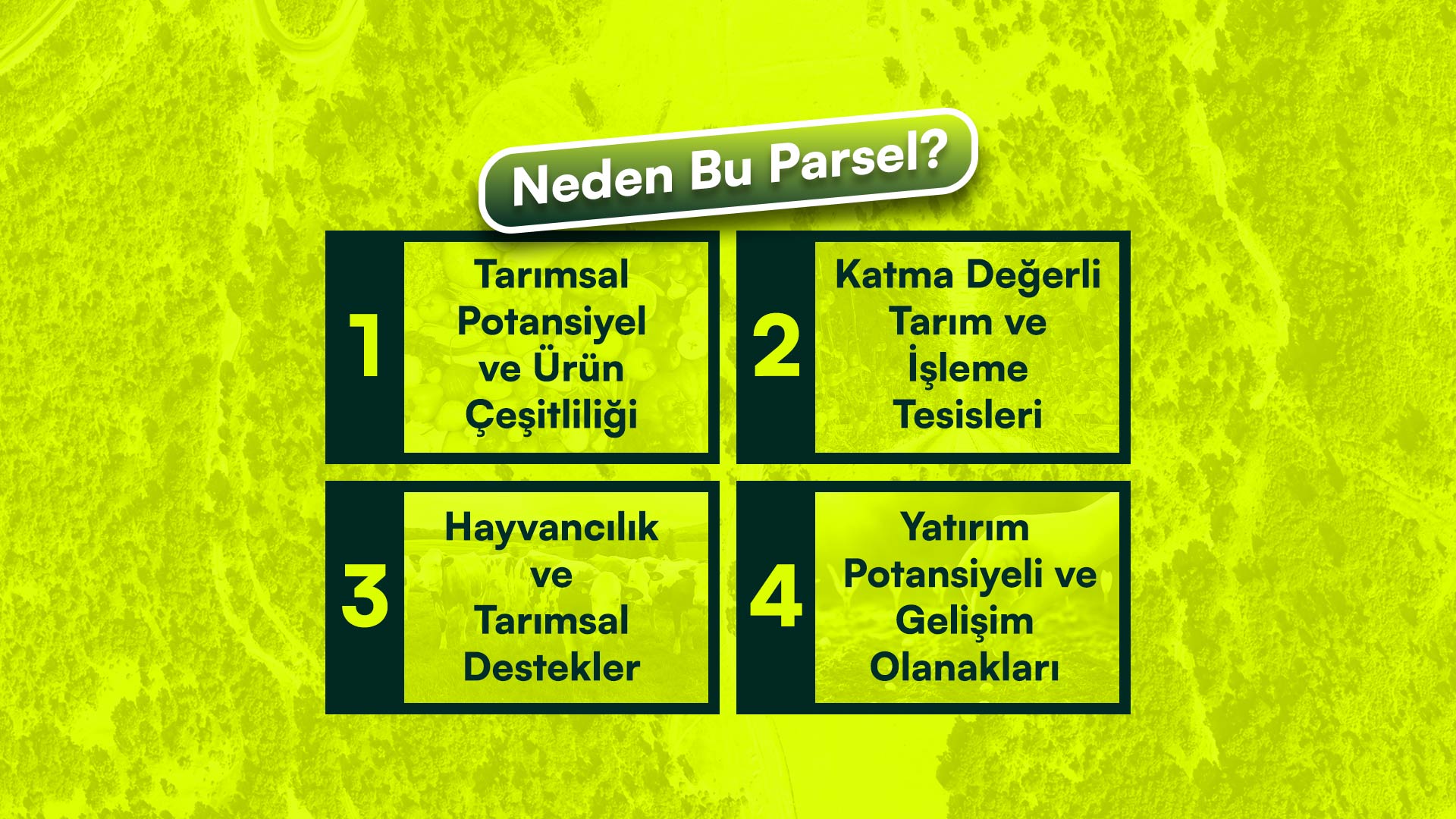 Neden Bu Parsel?

1
Tarımsal Potansiyel ve Ürün Çeşitliliği

2
Katma Değerli Tarım ve İşleme Tesisleri

3
Hayvancılık ve Tarımsal Destekler

4
Yatırım Potansiyeli ve Gelişim Olanakları